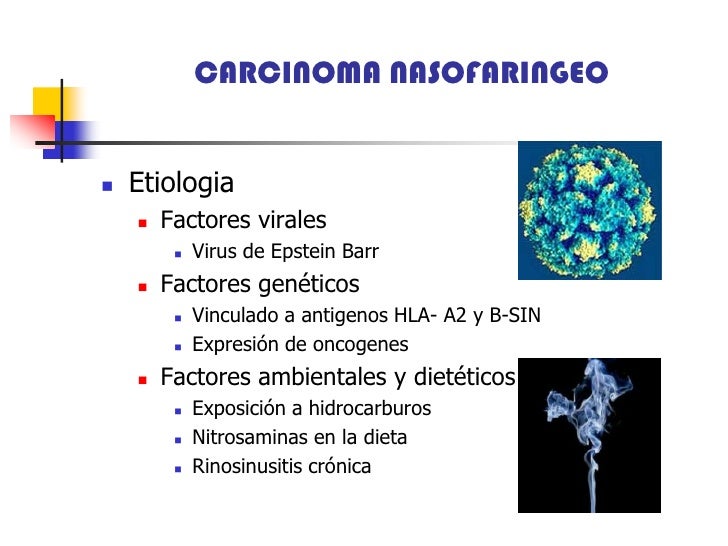 CARCINOMA NASOFARINGEO

Etiologia

Factores virales

Virus de Epstein Barr

Factores genéticos

Vinculado a antigenos HLA- A2 y B-SIN

Expresión de oncogenes

Factores ambientales y dietéticos

Exposición a hidrocarburos

Nitrosaminas en la dieta

Rinosinusitis crónica